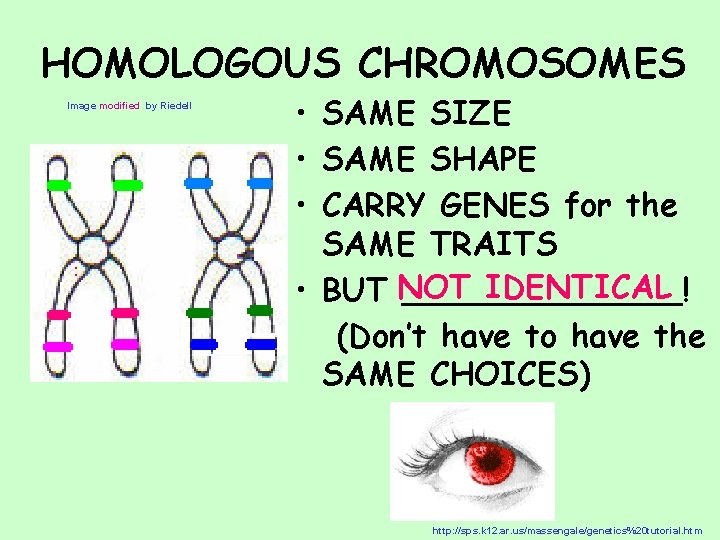 HOMOLOGOUS CHROMOSOMES

Image modified by Riedell

• SAME SIZE
• SAME SHAPE
• CARRY GENES for the SAME TRAITS
• BUT NOT IDENTICAL!
(Don't have to have the SAME CHOICES)

http://sps.k12.ar.us/massengale/genetics%20tutorial.htm